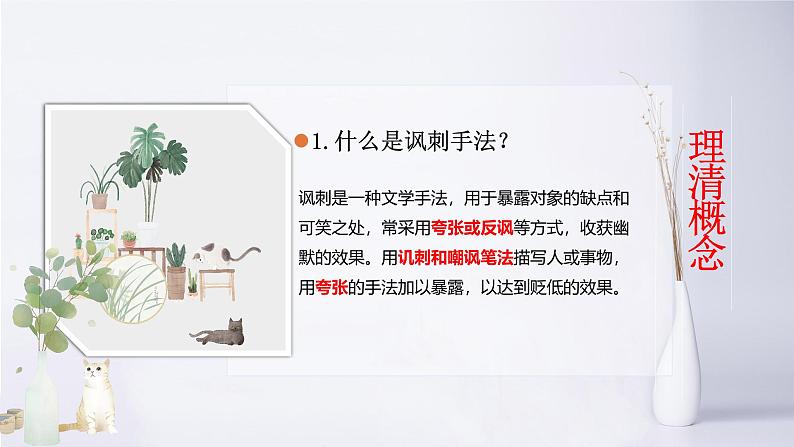 1. 什么是讽刺手法？

讽刺是一种文学手法，用于暴露对象的缺点和可笑之处，常采用夸张或反讽等方式，收获幽默的效果。用讥刺和嘲讽笔法描写人或事物，用夸张的手法加以暴露，以达到贬低的效果。

理清概念